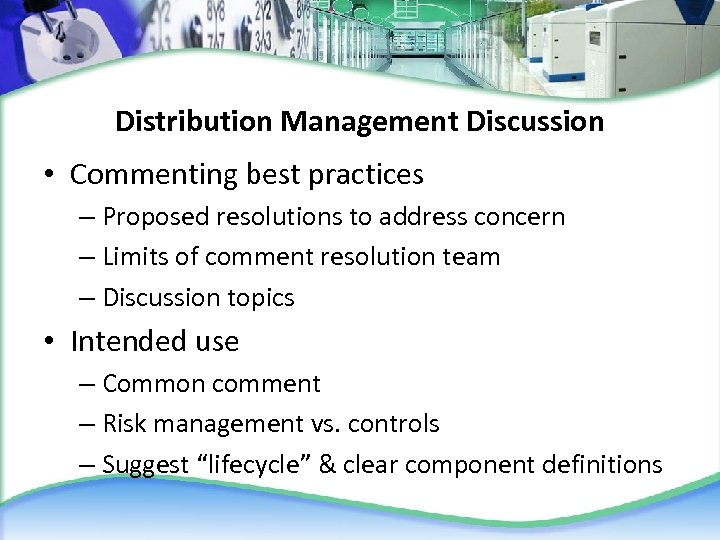 Distribution Management Discussion

• Commenting best practices
– Proposed resolutions to address concern
– Limits of comment resolution team
– Discussion topics

• Intended use
– Common comment
– Risk management vs. controls
– Suggest “lifecycle” & clear component definitions